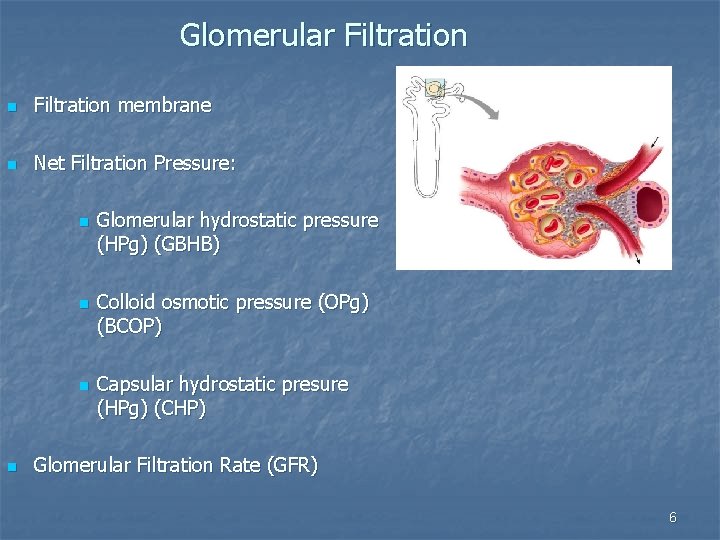 Glomerular Filtration

Filtration membrane

Net Filtration Pressure:

Glomerular hydrostatic pressure (HPg) (GBHB)

Colloid osmotic pressure (OPg) (BCOP)

Capsular hydrostatic presure (HPg) (CHP)

Glomerular Filtration Rate (GFR)

6